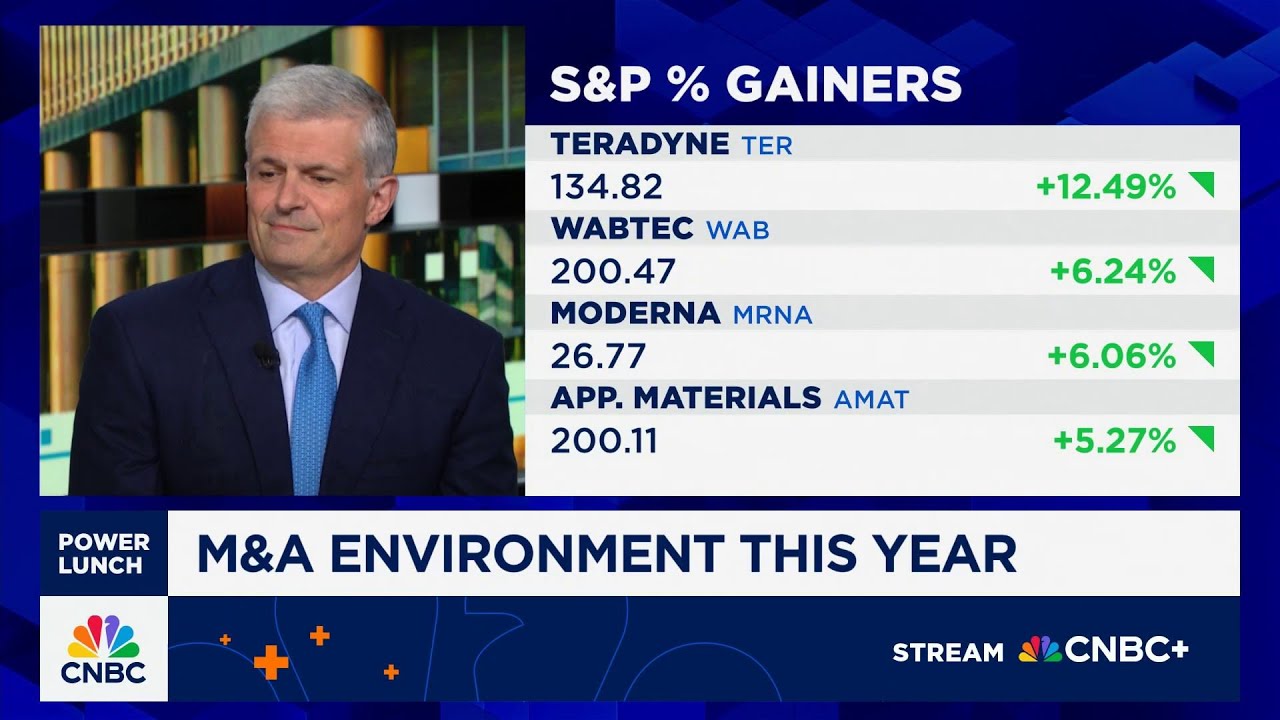 S&P % GAINERS

TERADYNE TER
134.82 +12.49%

WABTEC WAB
200.47 +6.24%

MODERNA MRNA
26.77 +6.06%

APP. MATERIALS AMAT
200.11 +5.27%

POWER LUNCH

M&A ENVIRONMENT THIS YEAR

CNBC

STREAM CNBC+